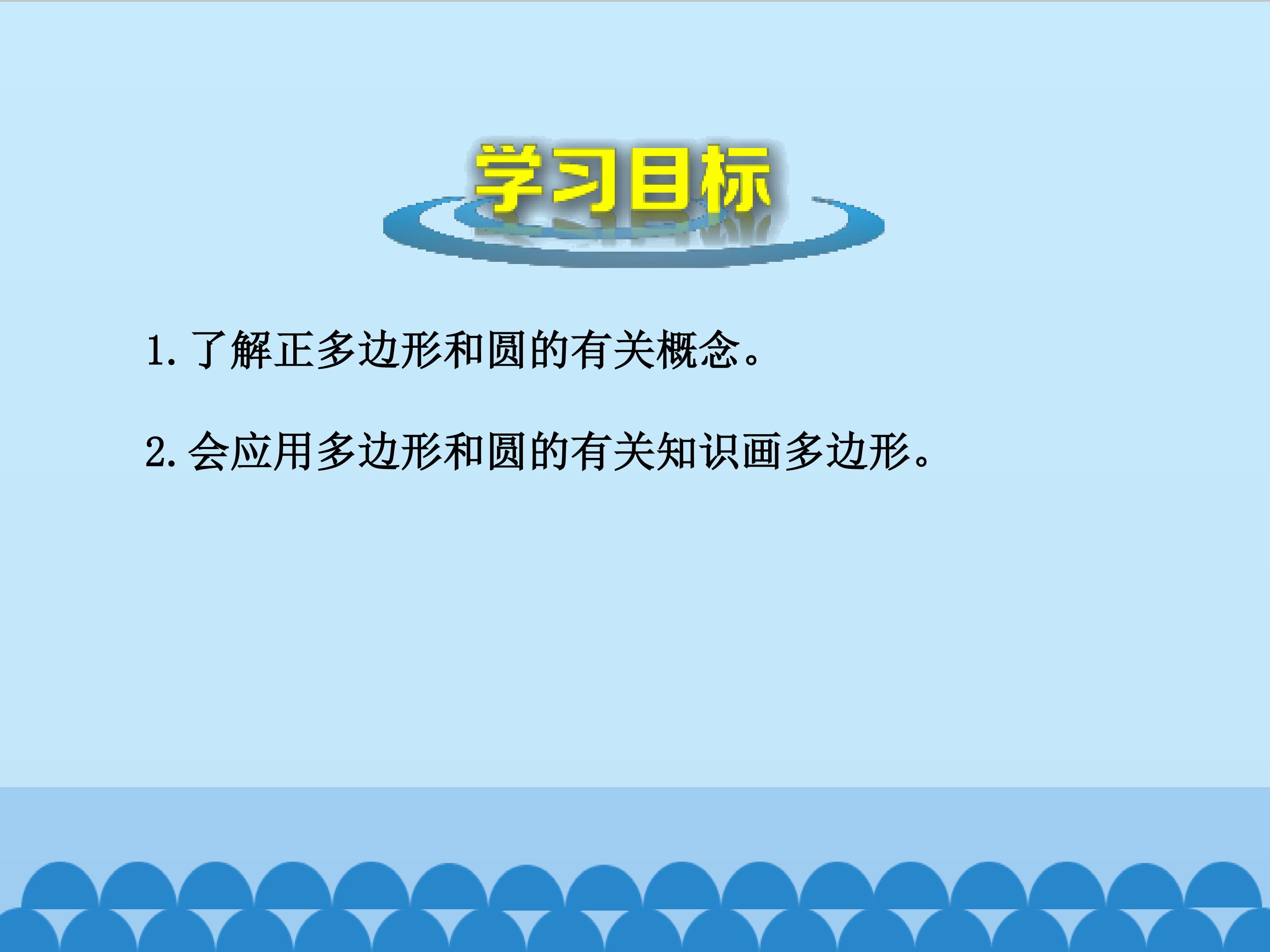 学习目标

1. 了解正多边形和圆的有关概念。

2. 会应用多边形和圆的有关知识画多边形。